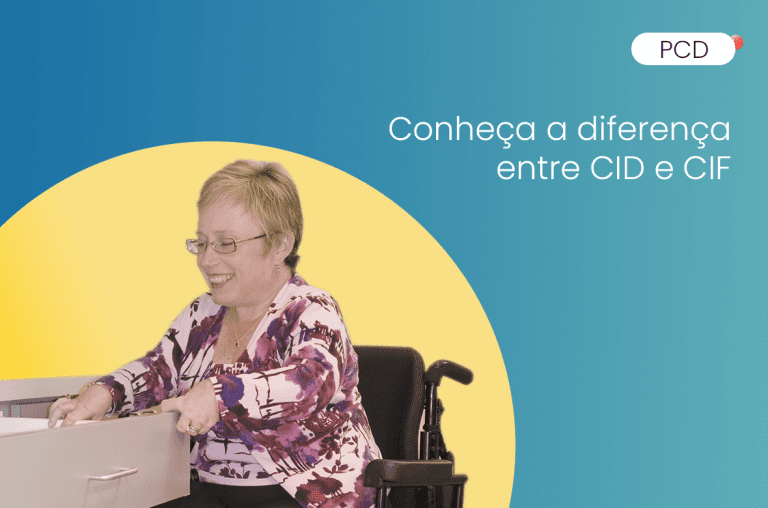 PCD

Conheça a diferença entre CID e CIF